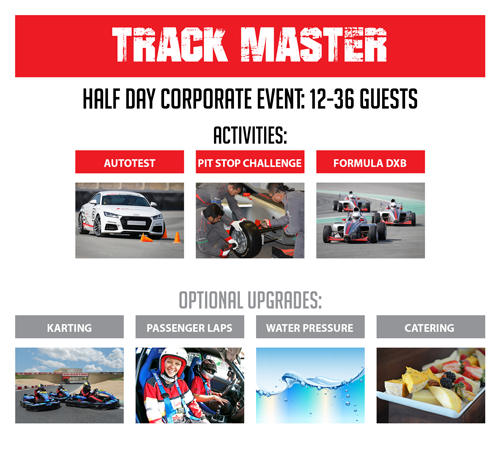 TRACK MASTER

HALF DAY CORPORATE EVENT: 12-36 GUESTS

ACTIVITIES:

AUTOTEST

PIT STOP CHALLENGE

FORMULA DXB

OPTIONAL UPGRADES:

KARTING

PASSENGER LAPS

WATER PRESSURE

CATERING